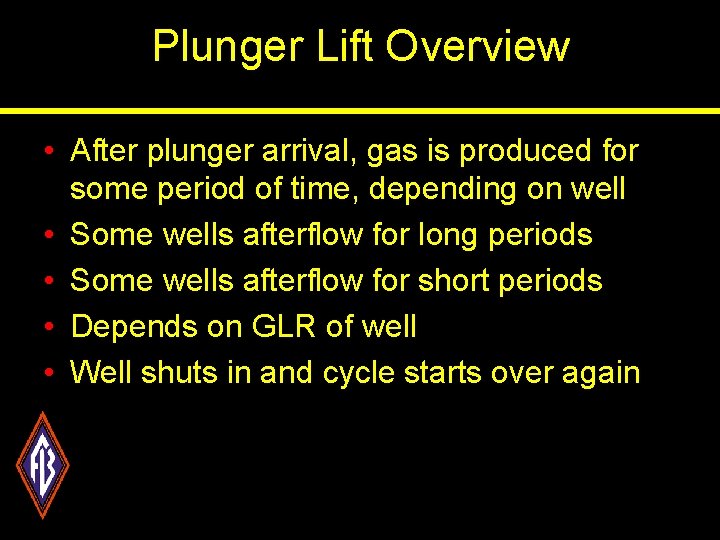 Plunger Lift Overview

• After plunger arrival, gas is produced for some period of time, depending on well
• Some wells afterflow for long periods
• Some wells afterflow for short periods
• Depends on GLR of well
• Well shuts in and cycle starts over again

FB